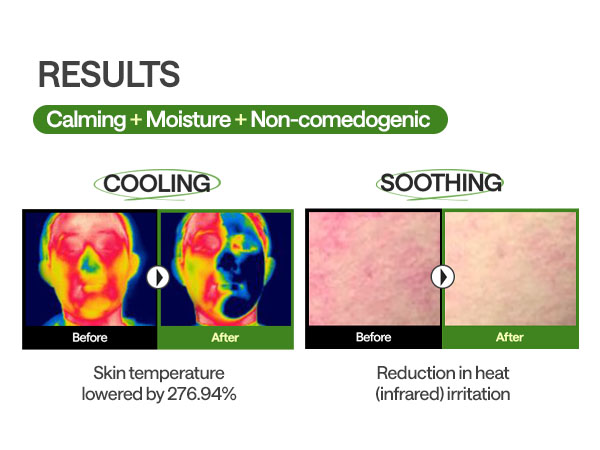 RESULTS

Calming + Moisture + Non-comedogenic

COOLING

Before

After

Skin temperature lowered by 276.94%

SOOTHING

Before

After

Reduction in heat (infrared) irritation